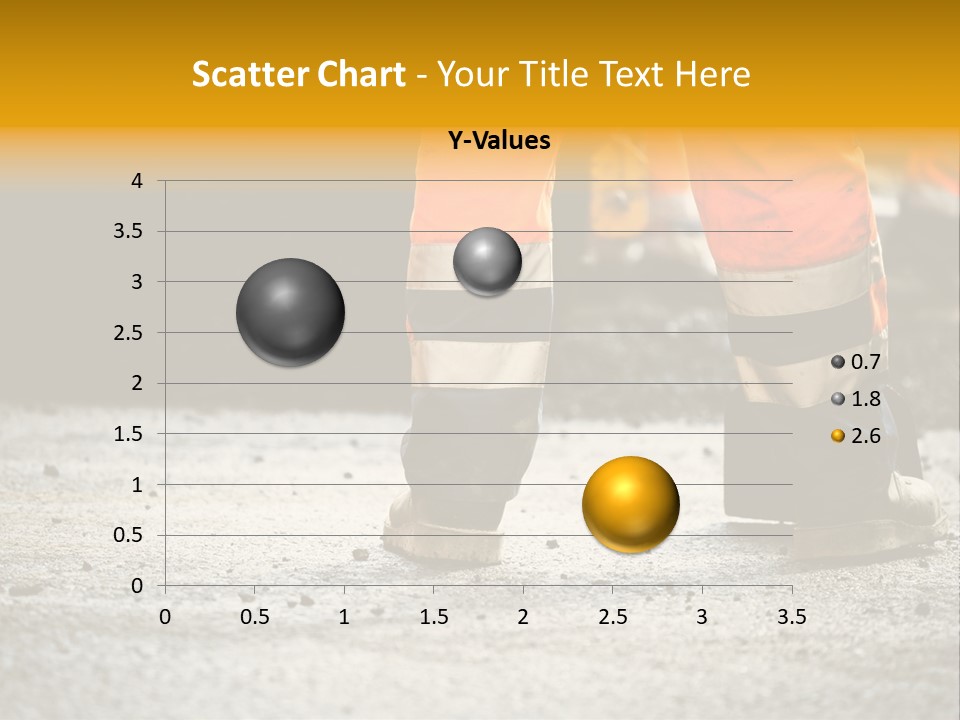 Scatter Chart - Your Title Text Here

Y-Values

4
3.5
3
2.5
2
1.5
1
0.5
0

0 0.5 1 1.5 2 2.5 3 3.5

0.7
1.8
2.6